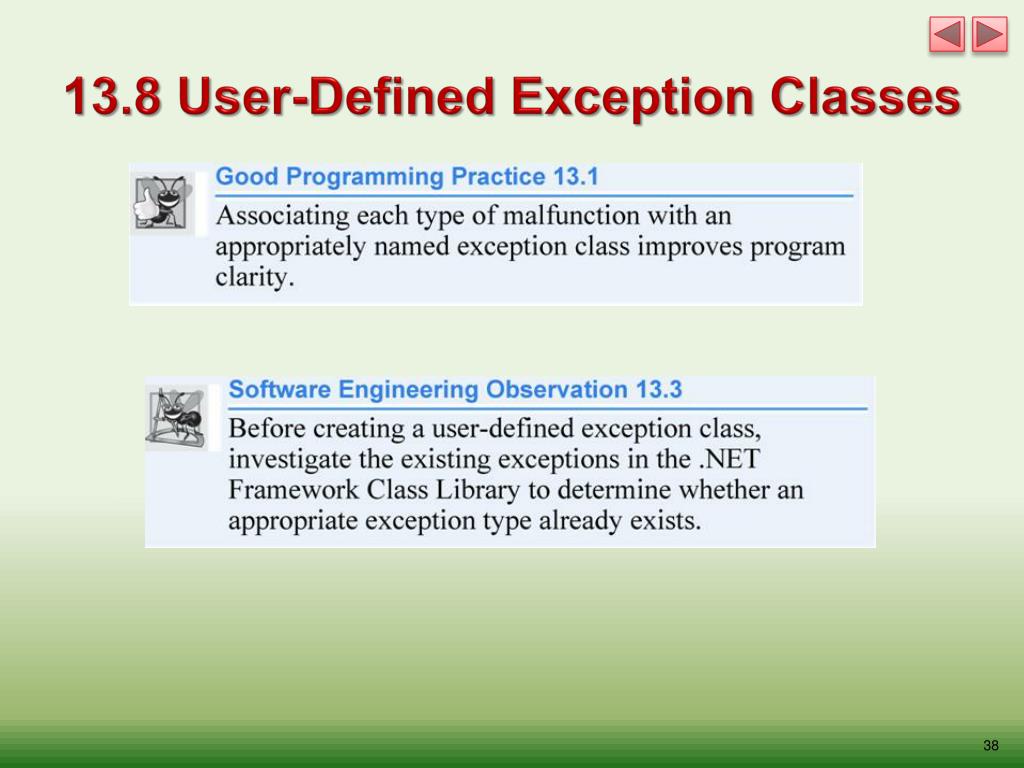 13.8 User-Defined Exception Classes

Good Programming Practice 13.1

Associating each type of malfunction with an appropriately named exception class improves program clarity.

Software Engineering Observation 13.3

Before creating a user-defined exception class, investigate the existing exceptions in the .NET Framework Class Library to determine whether an appropriate exception type already exists.

38